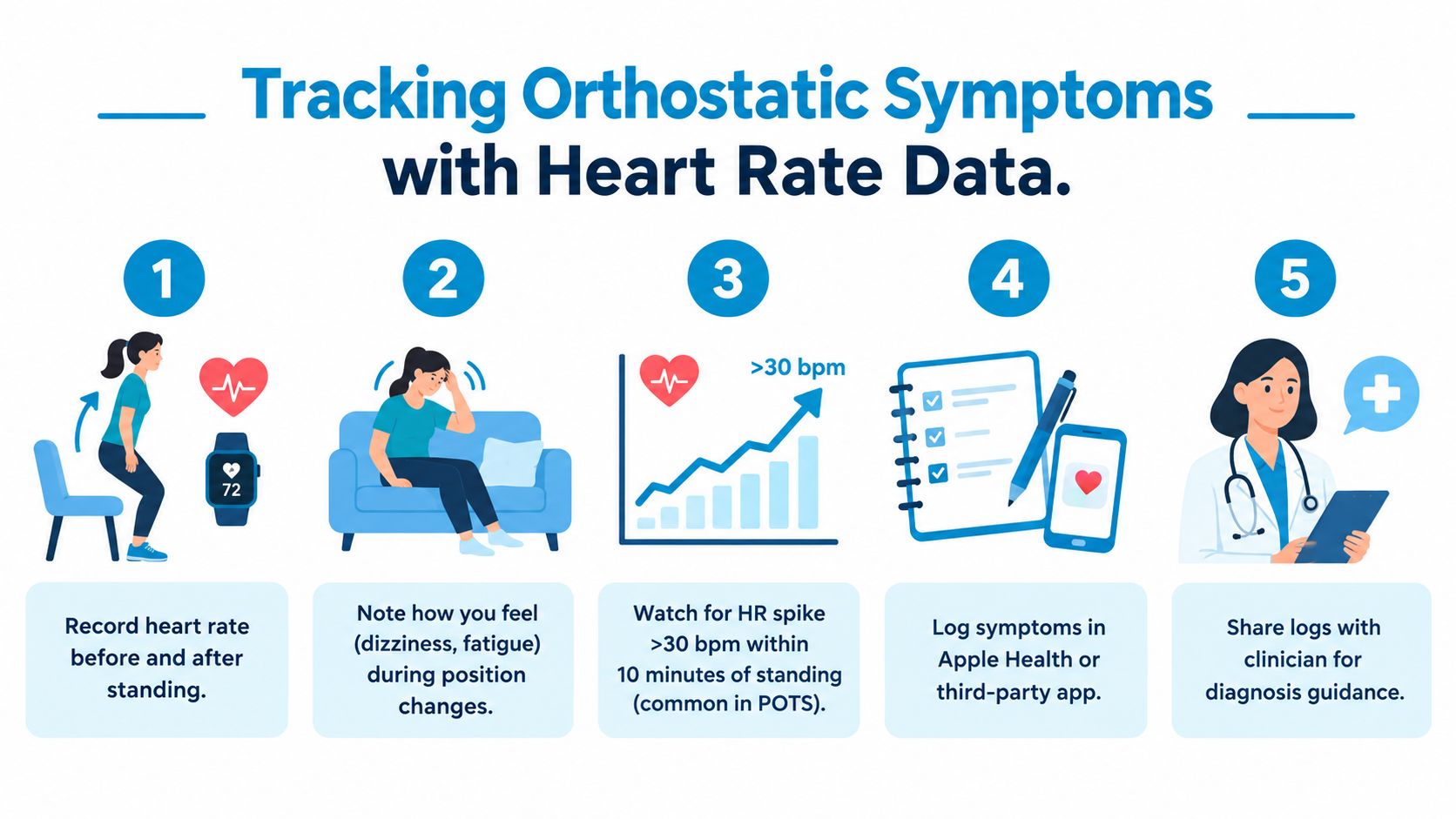 Tracking Orthostatic Symptoms with Heart Rate Data.

1

72

Record heart rate before and after standing.

2

Note how you feel (dizziness, fatigue) during position changes.

3

>30 bpm

Watch for HR spike >30 bpm within 10 minutes of standing (common in POTS).

4

Log symptoms in Apple Health or third-party app.

5

Share logs with clinician for diagnosis guidance.